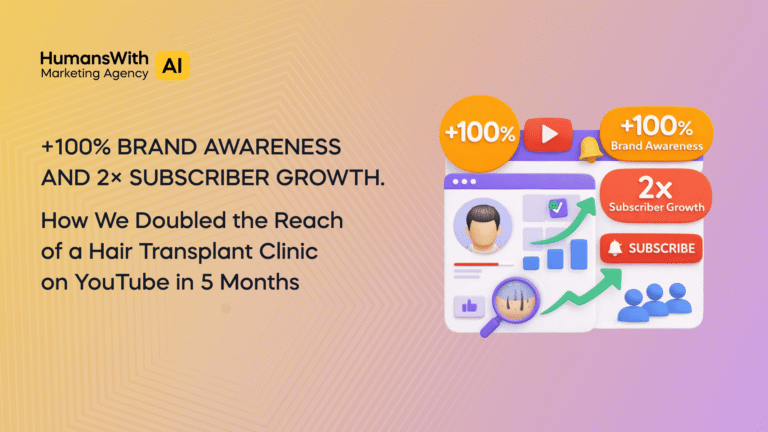 HumansWith AI
Marketing Agency

+100% BRAND AWARENESS AND 2× SUBSCRIBER GROWTH.

How We Doubled the Reach of a Hair Transplant Clinic on YouTube in 5 Months

+100%

+100%
Brand Awareness

2x
Subscriber Growth

SUBSCRIBE